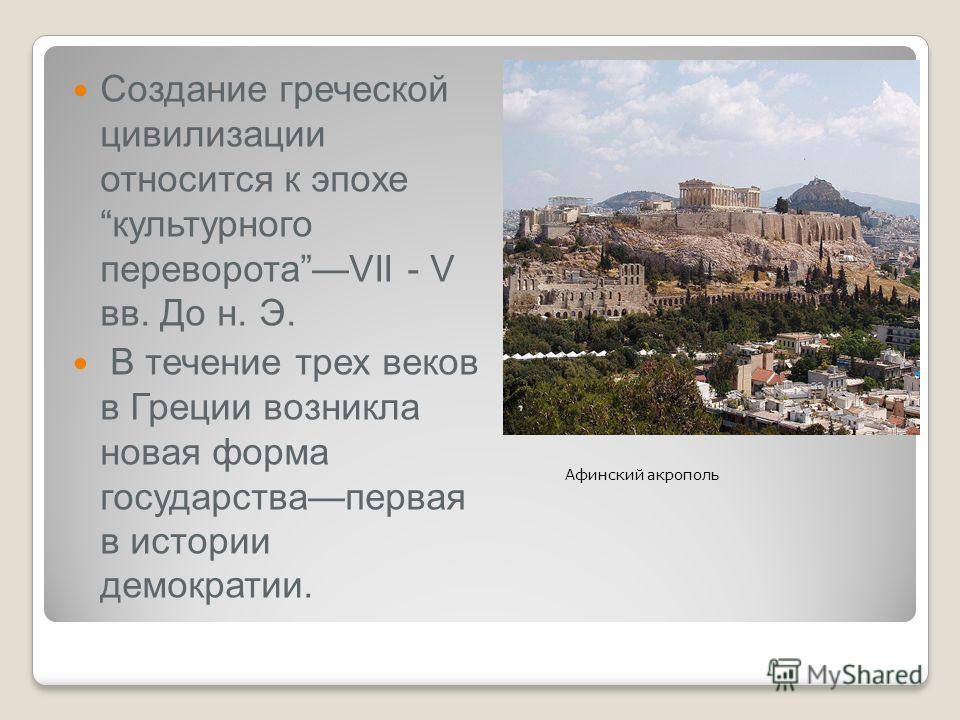 Создание греческой цивилизации относится к эпохе “культурного переворота”—VII - V вв. До н. Э.

В течение трех веков в Греции возникла новая форма государства—первая в истории демократии.

Афинский акрополь

MyShared